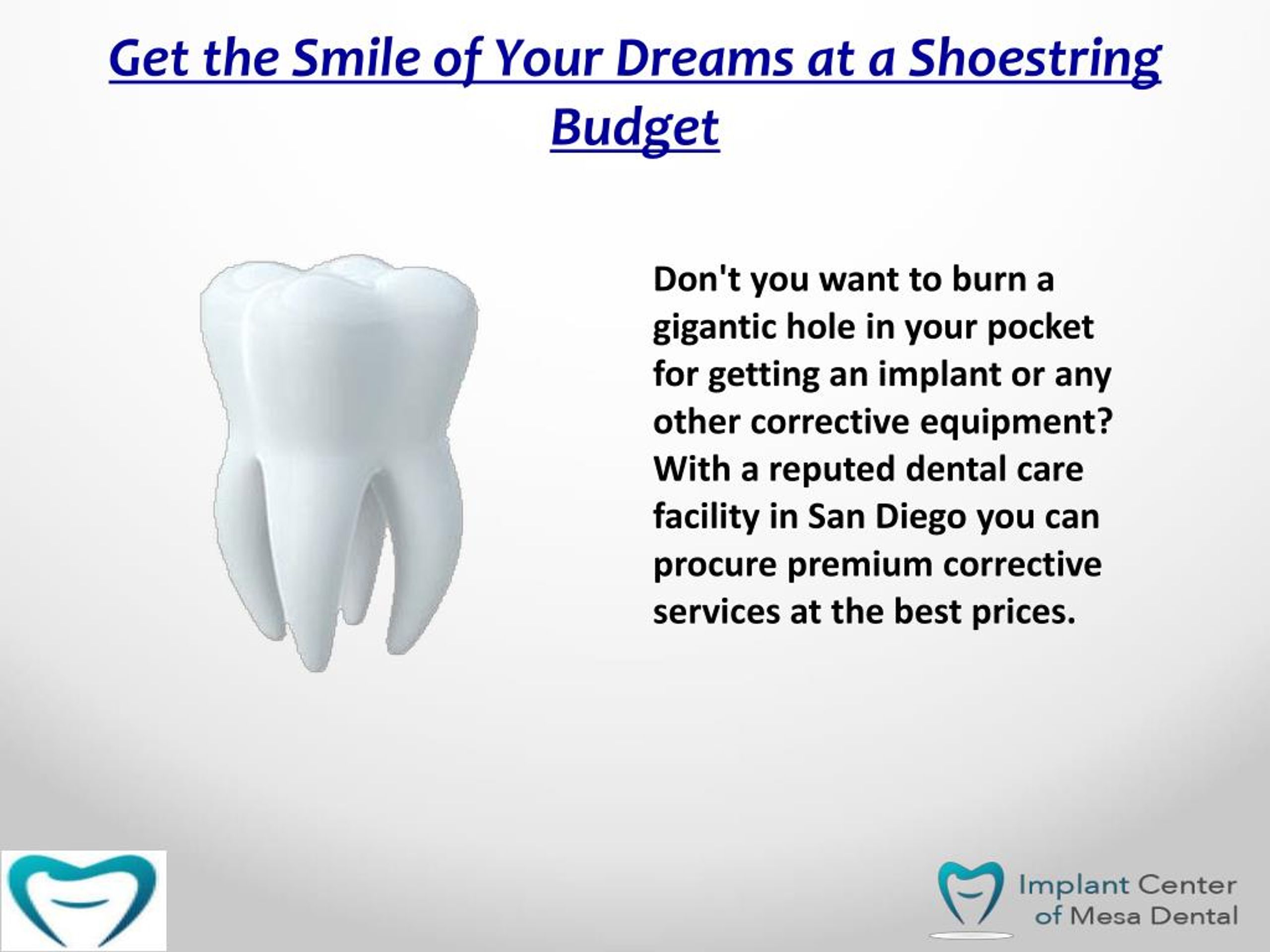 Get the Smile of Your Dreams at a Shoestring Budget

Don't you want to burn a gigantic hole in your pocket for getting an implant or any other corrective equipment? With a reputed dental care facility in San Diego you can procure premium corrective services at the best prices.

Implant Center of Mesa Dental